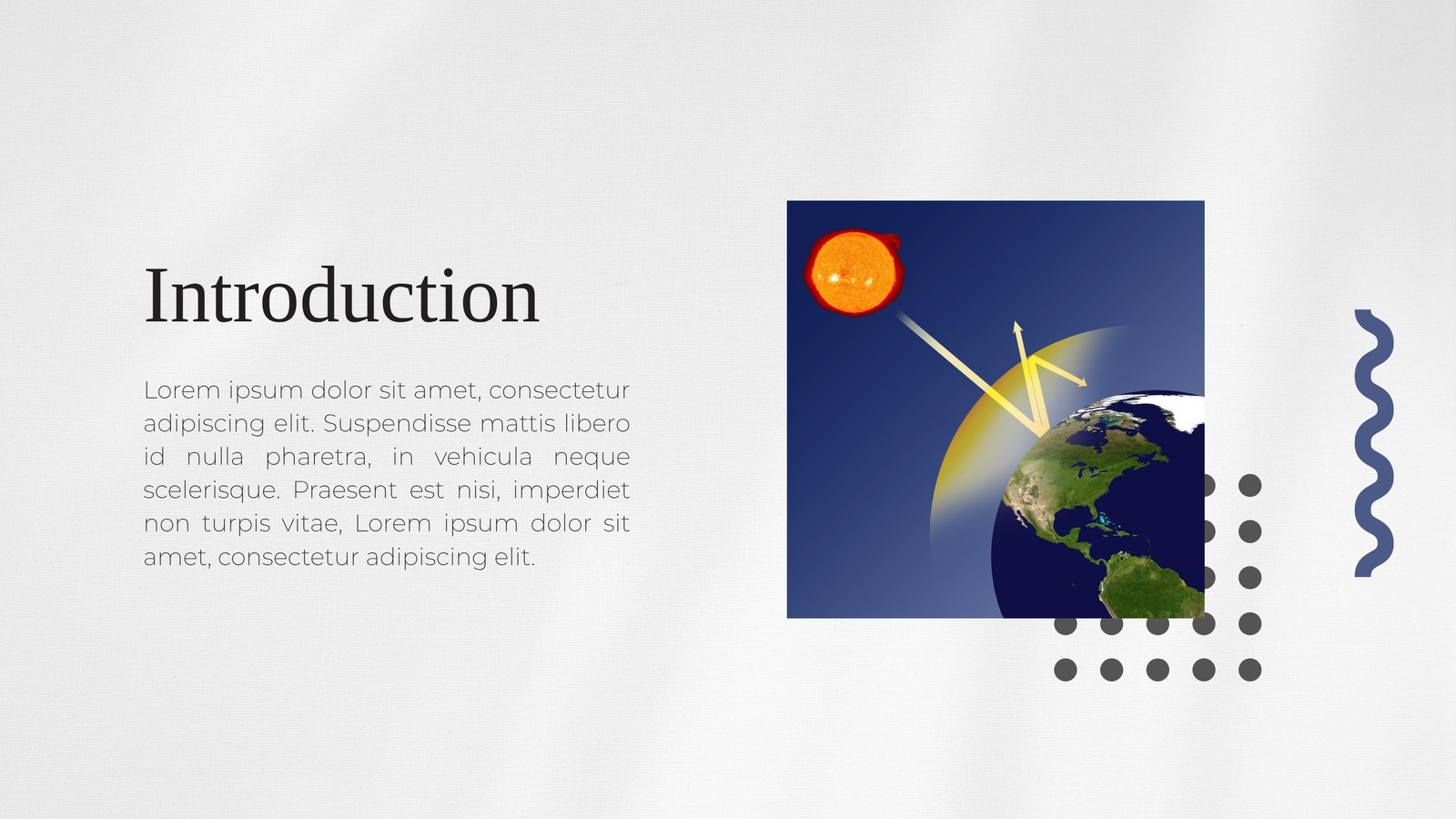 Introduction

Lorem ipsum dolor sit amet, consectetur adipiscing elit. Suspendisse mattis libero id nulla pharetra, in vehicula neque scelerisque. Praesent est nisi, imperdiet non turpis vitae, Lorem ipsum dolor sit amet, consectetur adipiscing elit.